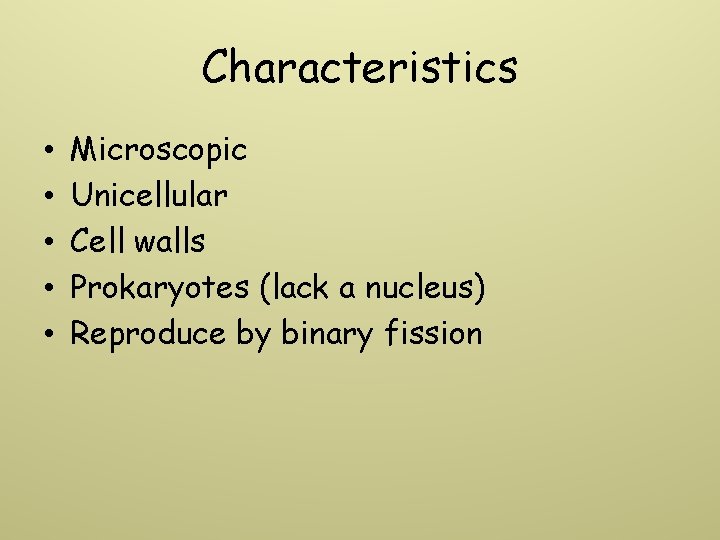 Characteristics

• Microscopic
• Unicellular
• Cell walls
• Prokaryotes (lack a nucleus)
• Reproduce by binary fission